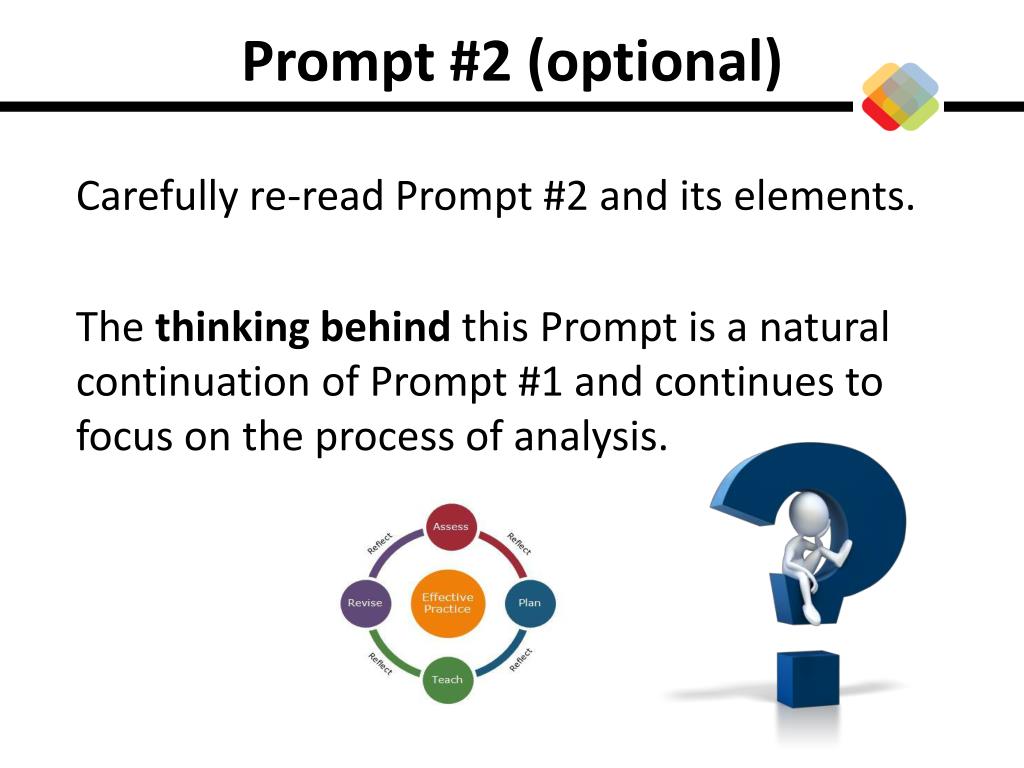 Prompt #2 (optional)

Carefully re-read Prompt #2 and its elements.

The thinking behind this Prompt is a natural continuation of Prompt #1 and continues to focus on the process of analysis.

Assess
Reflect
Plan
Reflect
Teach
Reflect
Revise
Reflect
Effective Practice